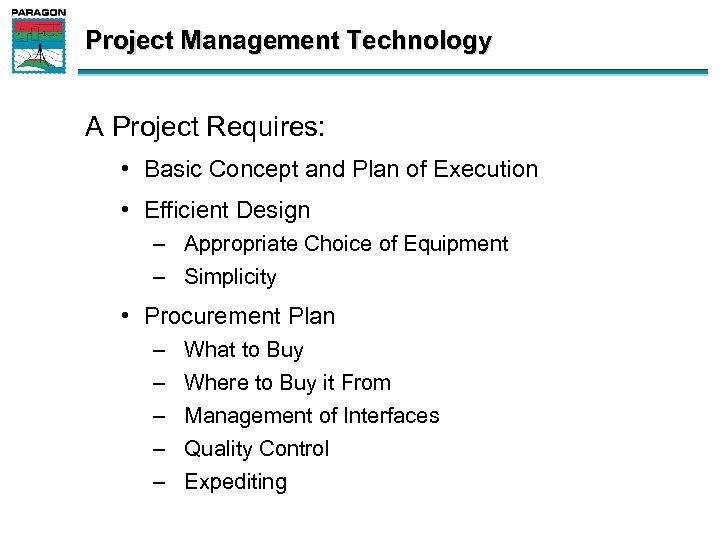 PARAGON

Project Management Technology

A Project Requires:

• Basic Concept and Plan of Execution

• Efficient Design
 – Appropriate Choice of Equipment
 – Simplicity

• Procurement Plan
 – What to Buy
 – Where to Buy it From
 – Management of Interfaces
 – Quality Control
 – Expediting